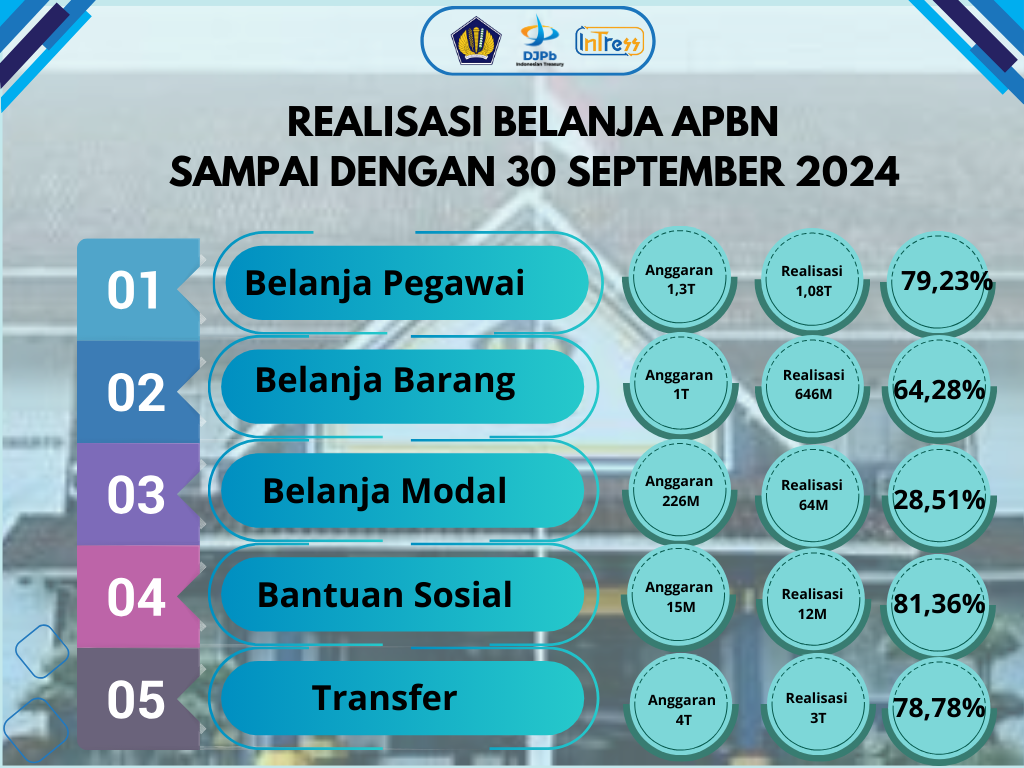 DJPb
Indonesian Treasury
InTress

REALISASI BELANJA APBN
SAMPAI DENGAN 30 SEPTEMBER 2024

01 Belanja Pegawai
Anggaran 1,3T
Realisasi 1,08T
79,23%

02 Belanja Barang
Anggaran 1T
Realisasi 646M
64,28%

03 Belanja Modal
Anggaran 226M
Realisasi 64M
28,51%

04 Bantuan Sosial
Anggaran 15M
Realisasi 12M
81,36%

05 Transfer
Anggaran 4T
Realisasi 3T
78,78%